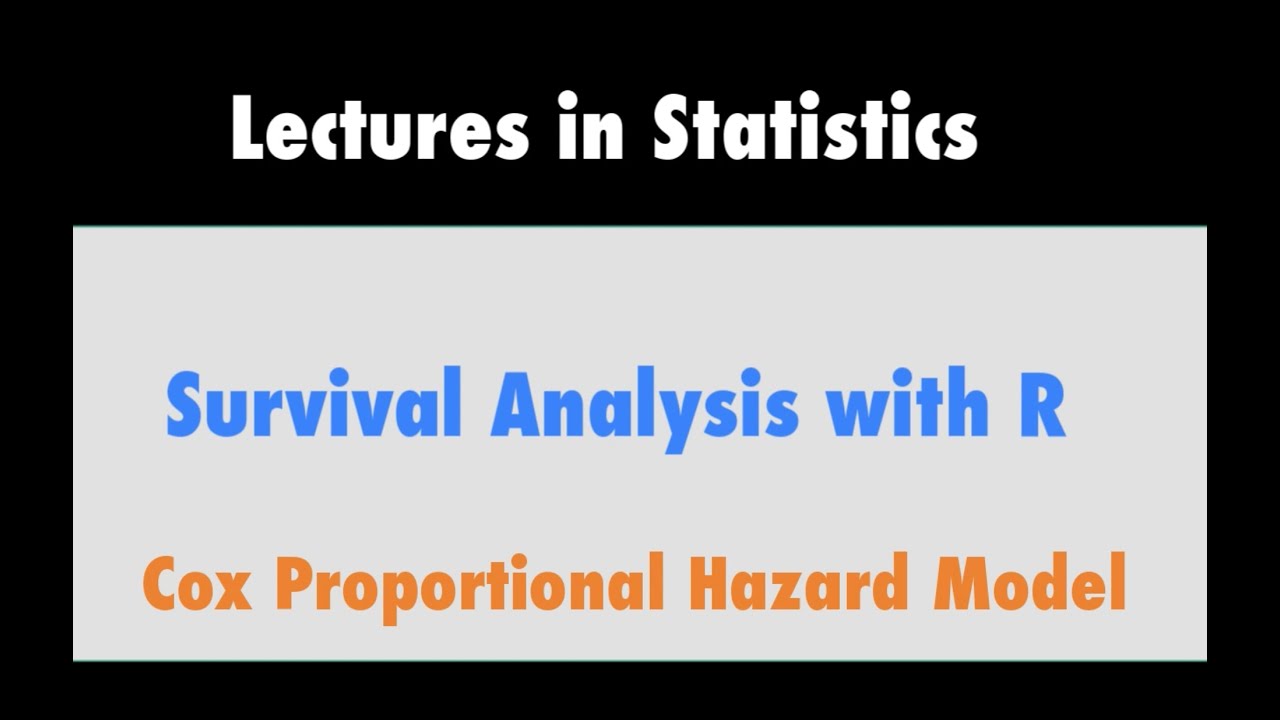 Lectures in Statistics

Survival Analysis with R

Cox Proportional Hazard Model